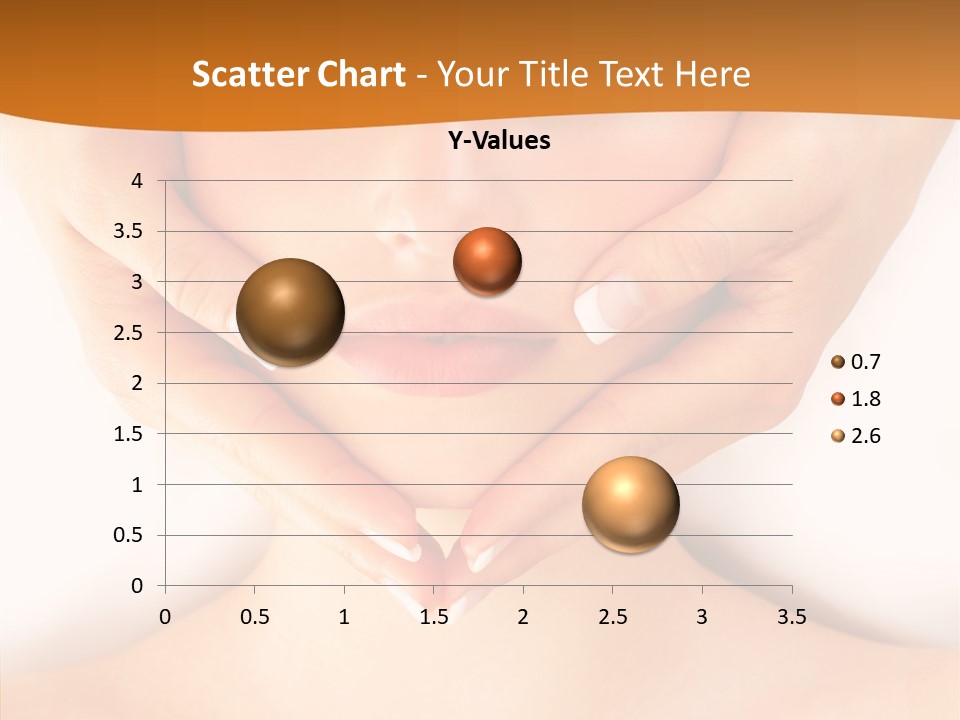 Scatter Chart - Your Title Text Here

Y-Values

4
3.5
3
2.5
2
1.5
1
0.5
0

0 0.5 1 1.5 2 2.5 3 3.5

0.7
1.8
2.6